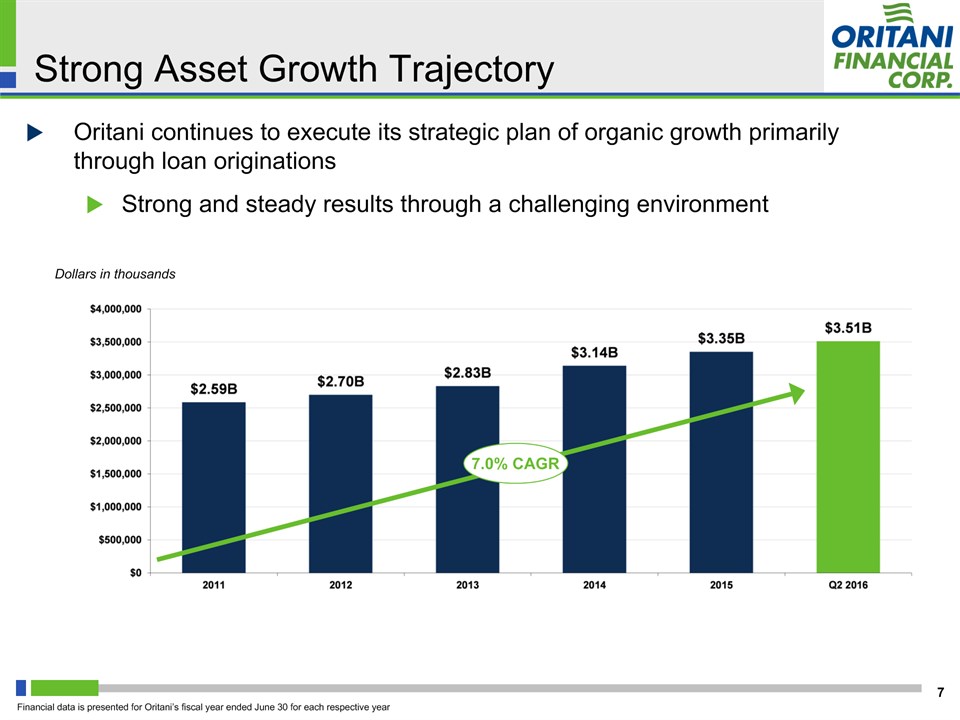 Strong Asset Growth Trajectory

ORITANI FINANCIAL CORP.

Oritani continues to execute its strategic plan of organic growth primarily through loan originations

Strong and steady results through a challenging environment

Dollars in thousands

$4,000,000
$3,500,000
$3,000,000
$2,500,000
$2,000,000
$1,500,000
$1,000,000
$500,000
$0

$2.59B
$2.70B
$2.83B
$3.14B
$3.35B
$3.51B

7.0% CAGR

2011
2012
2013
2014
2015
Q2 2016

7

Financial data is presented for Oritani's fiscal year ended June 30 for each respective year